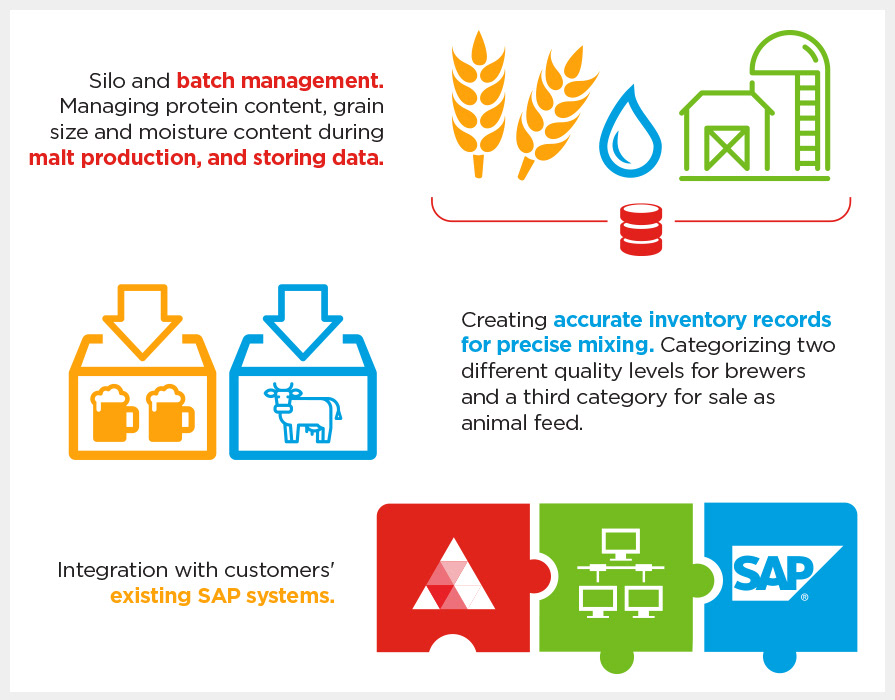 Silo and batch management. Managing protein content, grain size and moisture content during malt production, and storing data.

Creating accurate inventory records for precise mixing. Categorizing two different quality levels for brewers and a third category for sale as animal feed.

Integration with customers' existing SAP systems.

SAP®